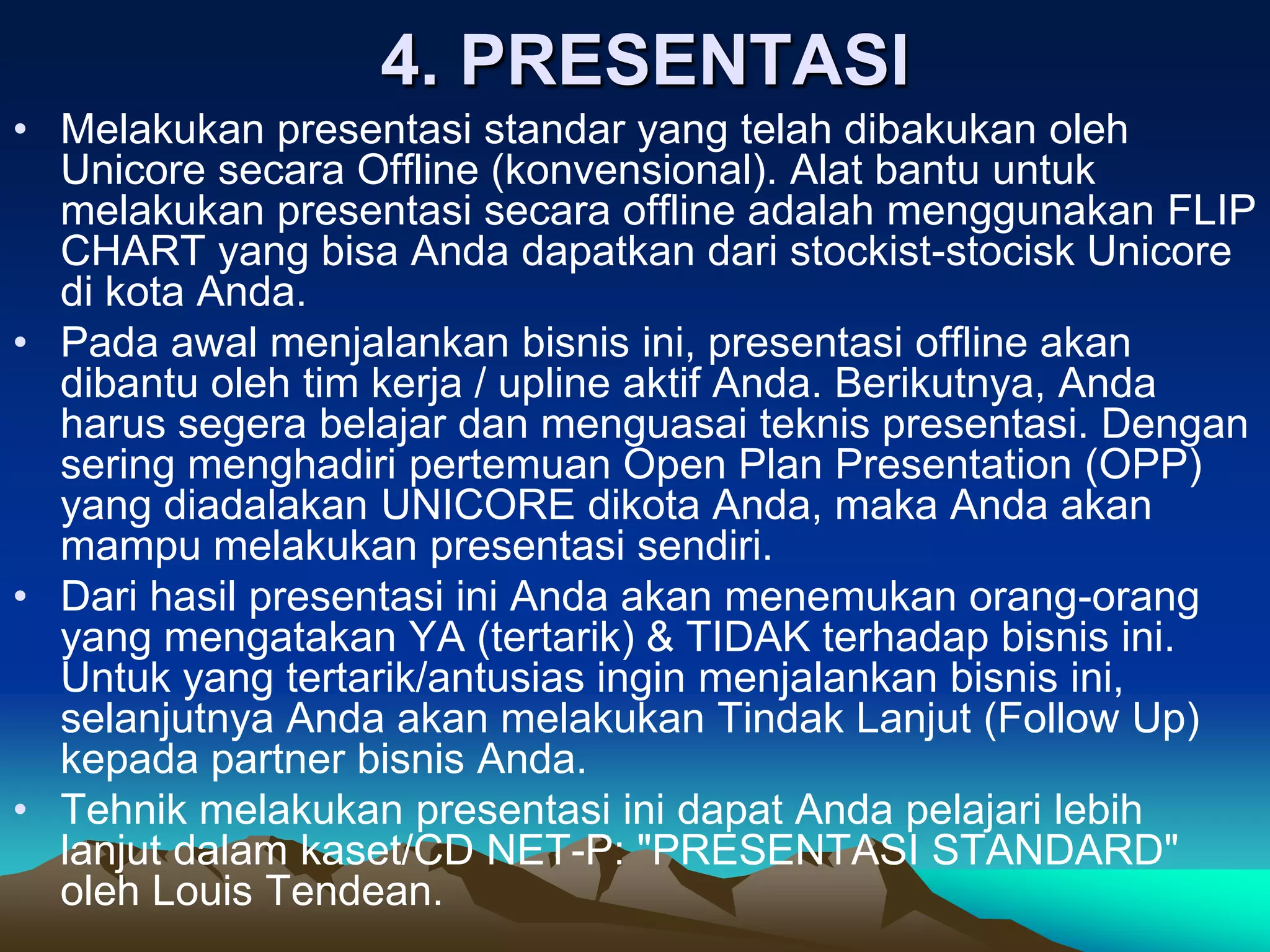 4. PRESENTASI

• Melakukan presentasi standar yang telah dibakukan oleh Unicore secara Offline (konvensional). Alat bantu untuk melakukan presentasi secara offline adalah menggunakan FLIP CHART yang bisa Anda dapatkan dari stockist-stocisk Unicore di kota Anda.

• Pada awal menjalankan bisnis ini, presentasi offline akan dibantu oleh tim kerja / upline aktif Anda. Berikutnya, Anda harus segera belajar dan menguasai teknis presentasi. Dengan sering menghadiri pertemuan Open Plan Presentation (OPP) yang diadalakan UNICORE dikota Anda, maka Anda akan mampu melakukan presentasi sendiri.

• Dari hasil presentasi ini Anda akan menemukan orang-orang yang mengatakan YA (tertarik) & TIDAK terhadap bisnis ini. Untuk yang tertarik/antusias ingin menjalankan bisnis ini, selanjutnya Anda akan melakukan Tindak Lanjut (Follow Up) kepada partner bisnis Anda.

• Tehnik melakukan presentasi ini dapat Anda pelajari lebih lanjut dalam kaset/CD NET-P: "PRESENTASI STANDARD" oleh Louis Tendean.